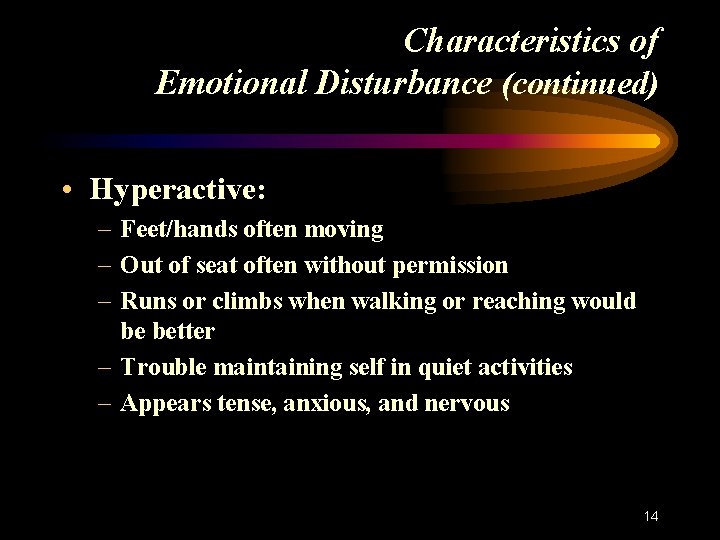 Characteristics of
Emotional Disturbance (continued)

• Hyperactive:
– Feet/hands often moving
– Out of seat often without permission
– Runs or climbs when walking or reaching would be better
– Trouble maintaining self in quiet activities
– Appears tense, anxious, and nervous

14